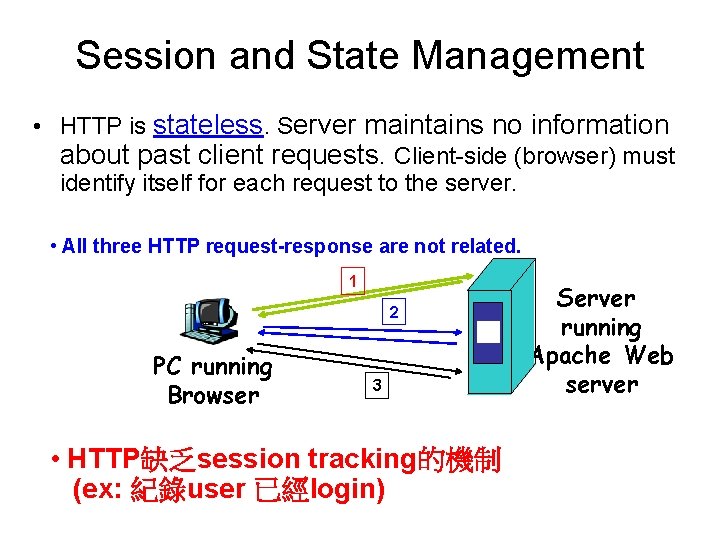 Session and State Management

• HTTP is stateless. Server maintains no information about past client requests. Client-side (browser) must identify itself for each request to the server.

• All three HTTP request-response are not related.

1

2

3

PC running Browser

Server running Apache Web server

• HTTP缺乏session tracking的機制 (ex: 紀錄user 已經login)